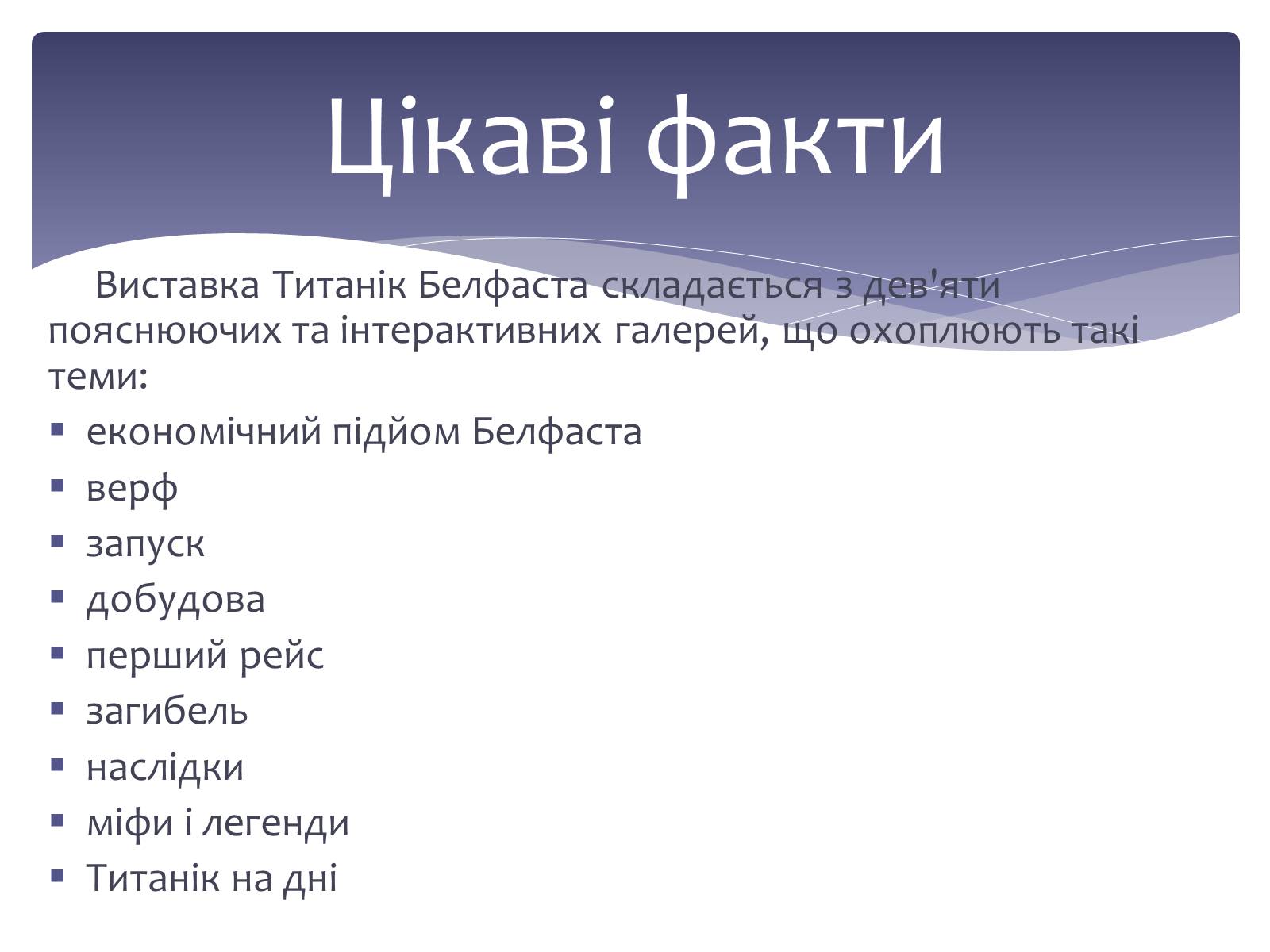 Цікаві факти

Виставка Титанік Белфаста складається з дев'яти пояснюючих та інтерактивних галерей, що охоплюють такі теми:

- економічний підйом Белфаста
- верф
- запуск
- добудова
- перший рейс
- загибель
- наслідки
- міфи і легенди
- Титанік на дні